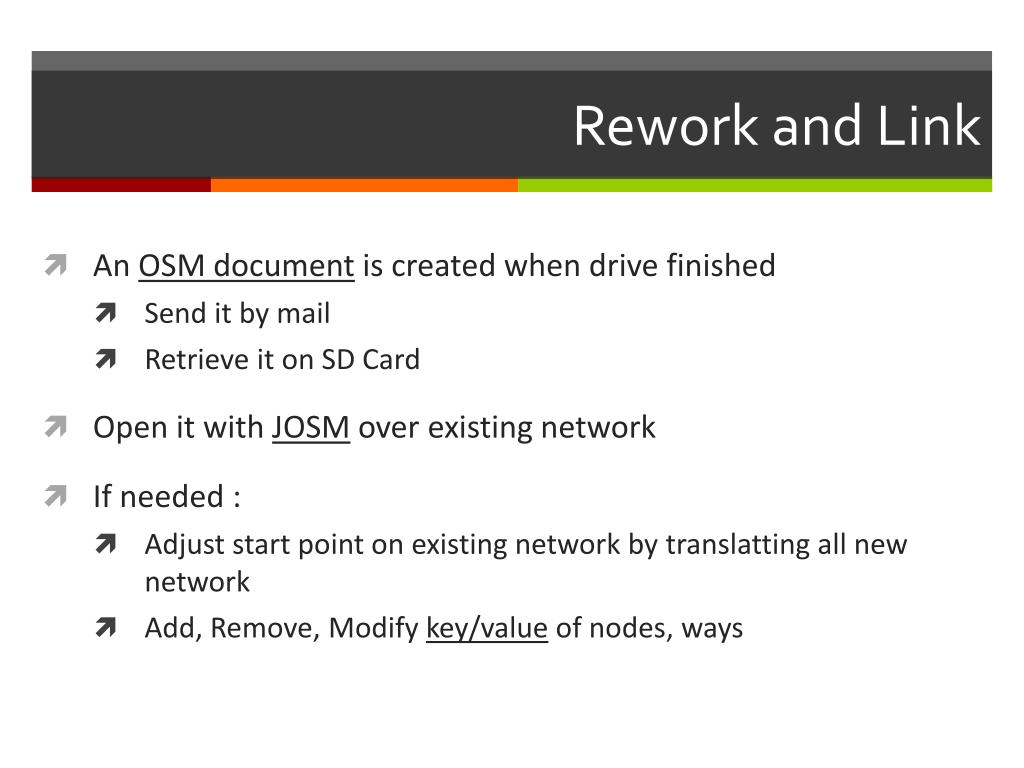 Rework and Link

An OSM document is created when drive finished

Send it by mail

Retrieve it on SD Card

Open it with JOSM over existing network

If needed :

Adjust start point on existing network by translatting all new network

Add, Remove, Modify key/value of nodes, ways